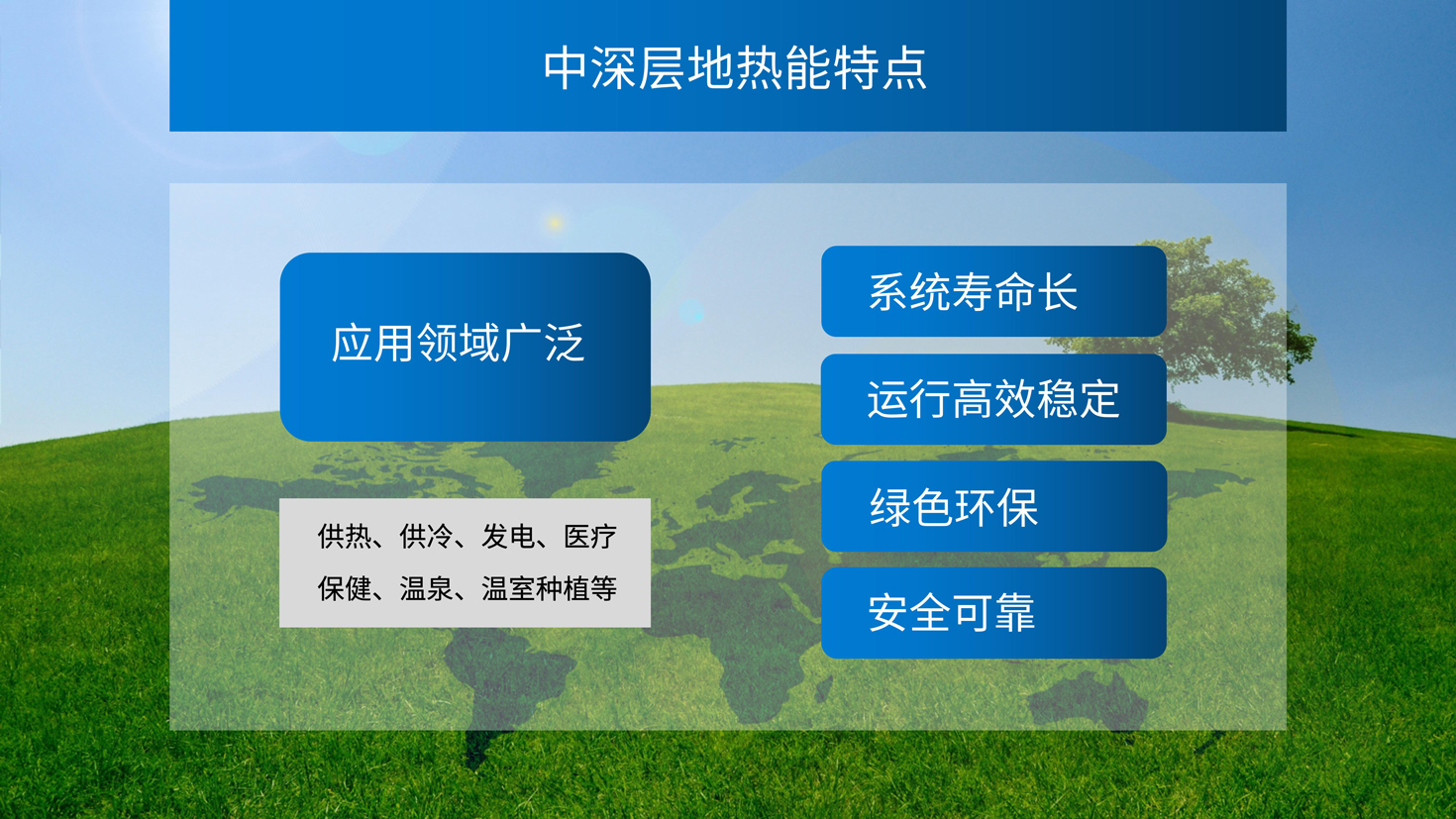 中深层地热能特点

应用领域广泛

供热、供冷、发电、医疗保健、温泉、温室种植等

系统寿命长

运行高效稳定

绿色环保

安全可靠